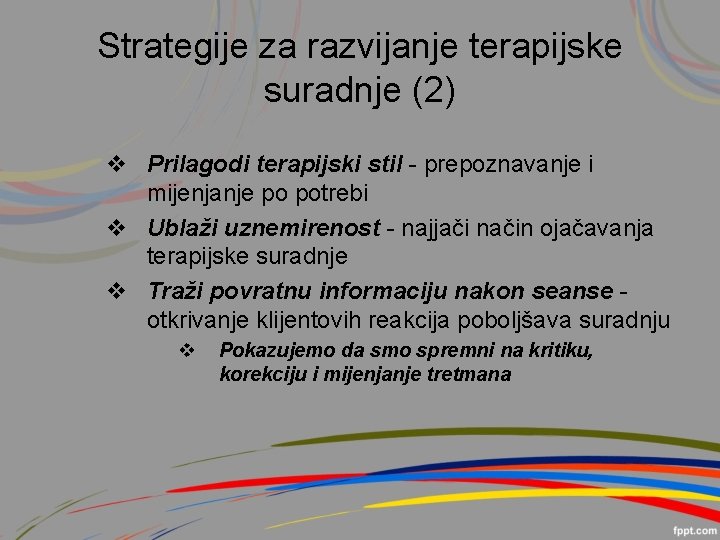 Strategije za razvijanje terapijske suradnje (2)

❖ Prilagodi terapijski stil - prepoznavanje i mijenjanje po potrebi

❖ Ublaži uznemirenost - najjači način ojačavanja terapijske suradnje

❖ Traži povratnu informaciju nakon seanse - otkrivanje klijentovih reakcija poboljšava suradnju

❖ Pokazujemo da smo spremni na kritiku, korekciju i mijenjanje tretmana

fppt.com